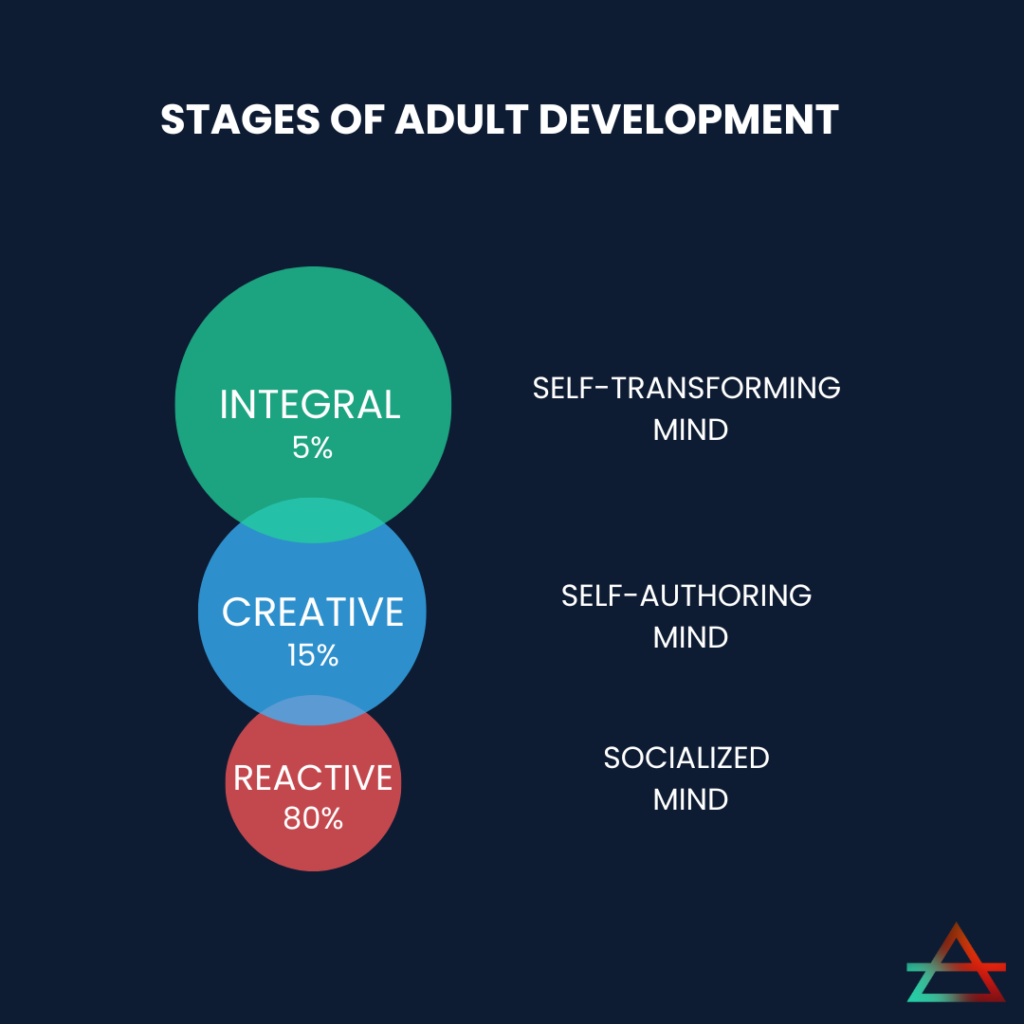 STAGES OF ADULT DEVELOPMENT

INTEGRAL
5%

SELF-TRANSFORMING MIND

CREATIVE
15%

SELF-AUTHORING MIND

REACTIVE
80%

SOCIALIZED MIND